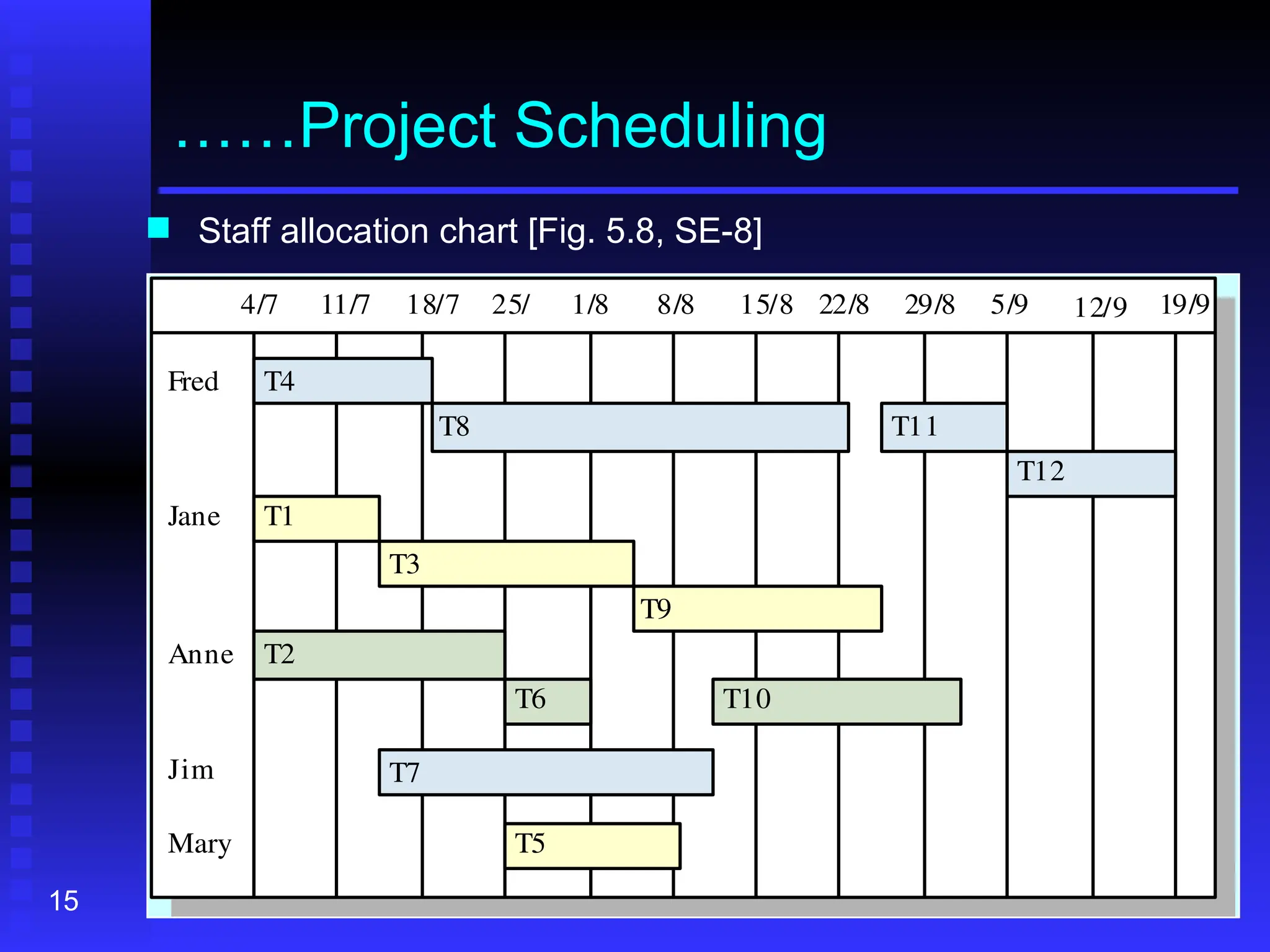 ……Project Scheduling

Staff allocation chart [Fig. 5.8, SE-8]

4/7 11/7 18/7 25/ 1/8 8/8 15/8 22/8 29/8 5/9 12/9 19/9

Fred
T4
T8
T11
T12

Jane
T1
T3
T9

Anne
T2
T6
T10

Jim
T7

Mary
T5

15